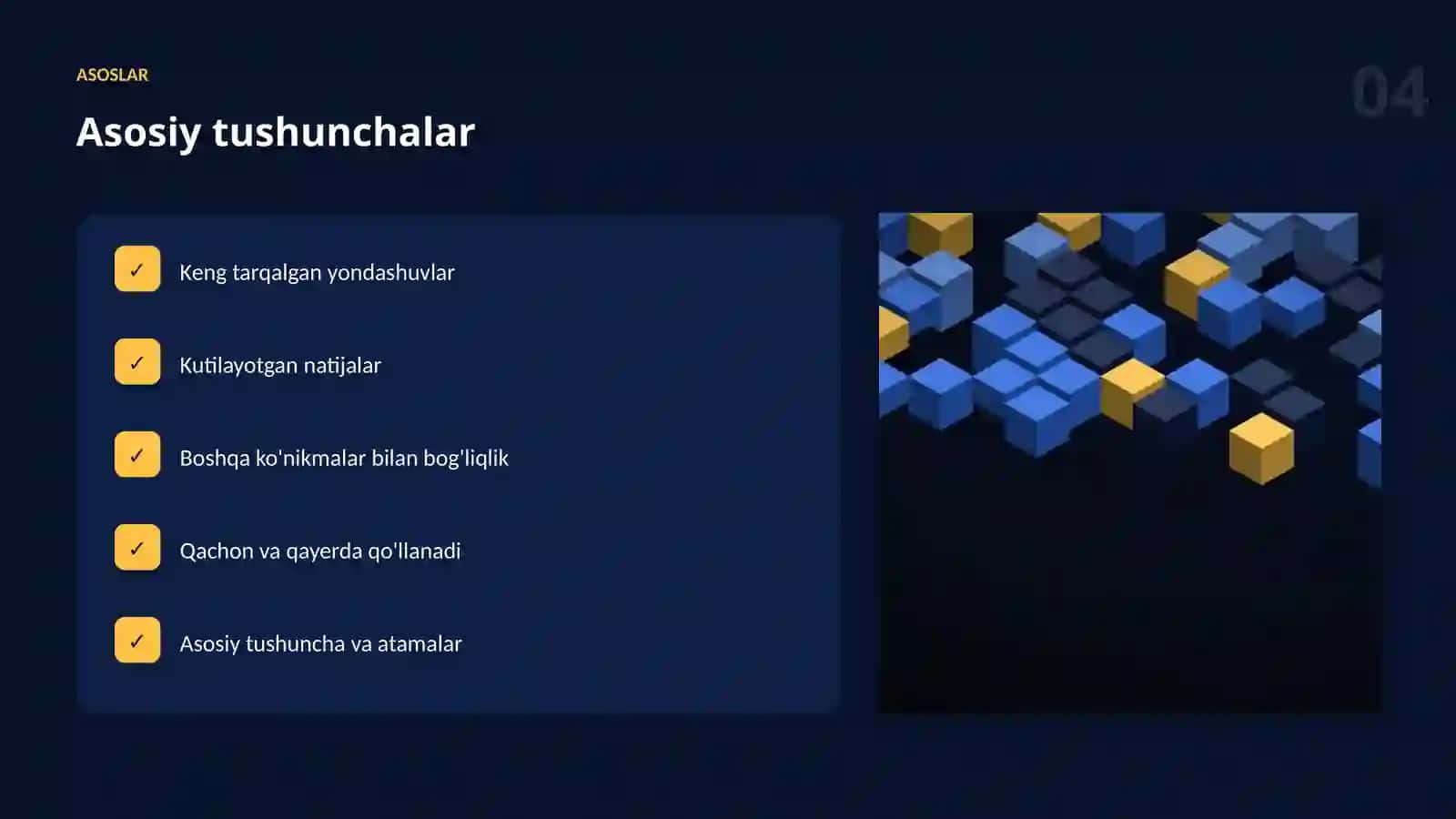 ASOSLAR

04

Asosiy tushunchalar

✓ Keng tarqalgan yondashuvlar

✓ Kutilayotgan natijalar

✓ Boshqa ko'nikmalar bilan bog'liqlik

✓ Qachon va qayerda qo'llanadi

✓ Asosiy tushuncha va atamalar